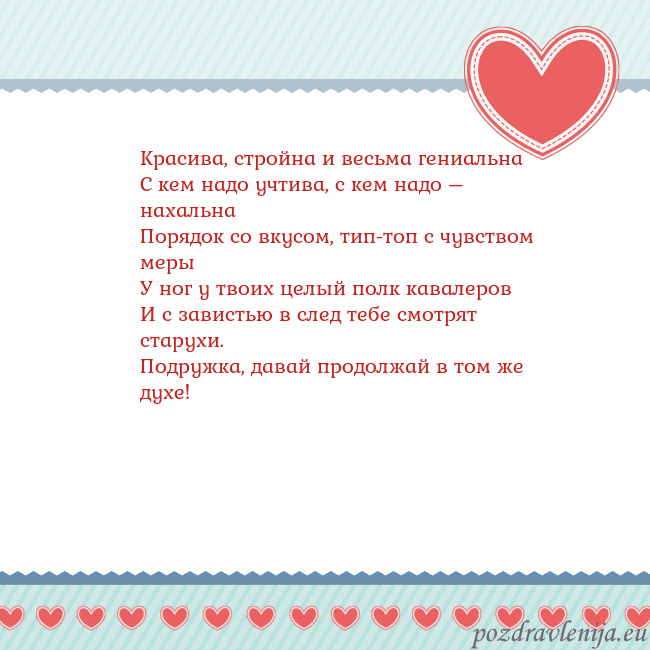 Красива, стройна и весьма гениальна
С кем надо учтива, с кем надо — нахальна
Порядок со вкусом, тип-топ с чувством меры
У ног у твоих целый полк кавалеров
И с завистью в след тебе смотрят старухи.
Подружка, давай продолжай в том же духе!

pozdravlenija.eu